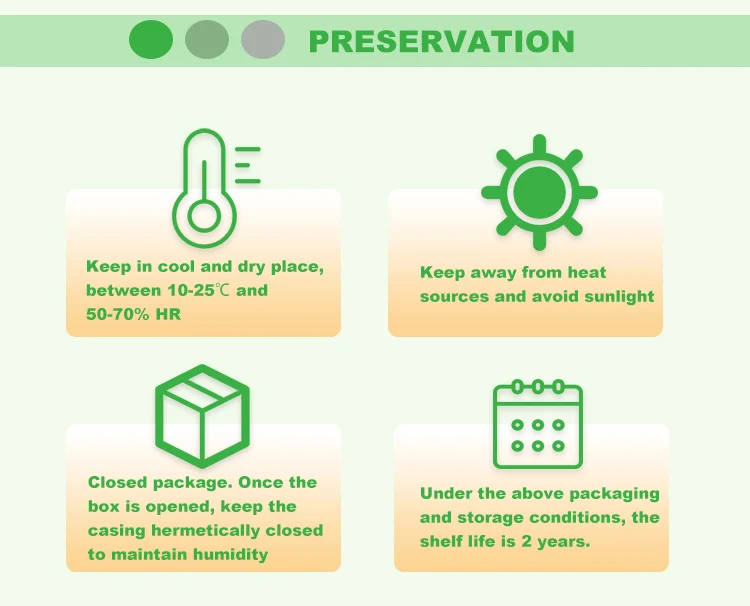 PRESERVATION

Keep in cool and dry place, between 10-25℃ and 50-70% HR

Keep away from heat sources and avoid sunlight

Closed package. Once the box is opened, keep the casing hermetically closed to maintain humidity

Under the above packaging and storage conditions, the shelf life is 2 years.